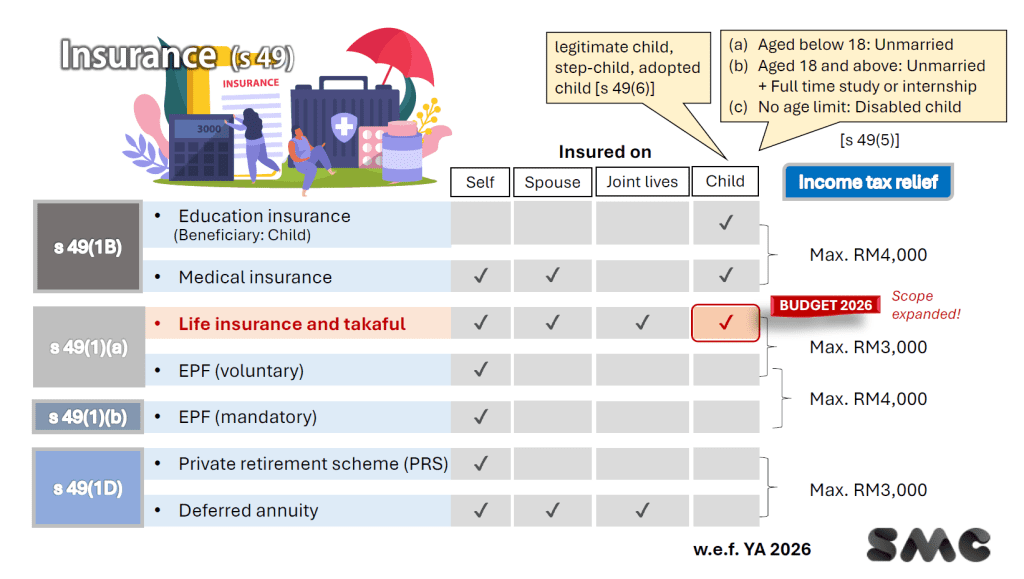 Insurance (s 49)

INSURANCE

3000

legitimate child, step-child, adopted child [s 49(6)]

(a) Aged below 18: Unmarried
(b) Aged 18 and above: Unmarried + Full time study or internship
(c) No age limit: Disabled child

[s 49(5)]

Insured on

Income tax relief

| | | Self | Spouse | Joint lives | Child | |
|---|---|---|---|---|---|---|
| s 49(1B) | • Education insurance (Beneficiary: Child) | | | | ✓ | Max. RM4,000 |
| | • Medical insurance | ✓ | ✓ | | ✓ | |
| s 49(1)(a) | • Life insurance and takaful | ✓ | ✓ | ✓ | ✓ | Max. RM3,000 |
| | • EPF (voluntary) | ✓ | | | | Max. RM4,000 |
| s 49(1)(b) | • EPF (mandatory) | ✓ | | | | |
| s 49(1D) | • Private retirement scheme (PRS) | ✓ | | | | Max. RM3,000 |
| | • Deferred annuity | ✓ | ✓ | ✓ | | |

BUDGET 2026 Scope expanded!

w.e.f. YA 2026

SMC